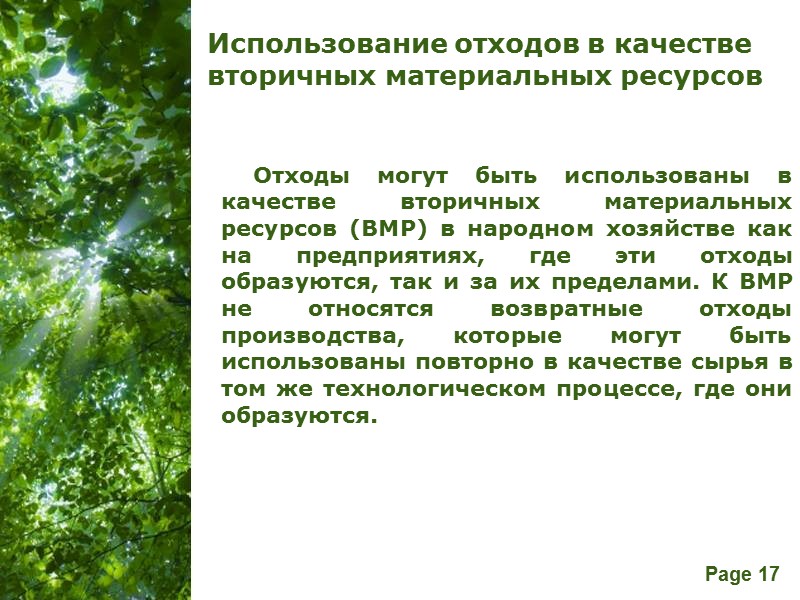 Использование отходов в качестве вторичных материальных ресурсов

Отходы могут быть использованы в качестве вторичных материальных ресурсов (ВМР) в народном хозяйстве как на предприятиях, где эти отходы образуются, так и за их пределами. К ВМР не относятся возвратные отходы производства, которые могут быть использованы повторно в качестве сырья в том же технологическом процессе, где они образуются.

Page 17